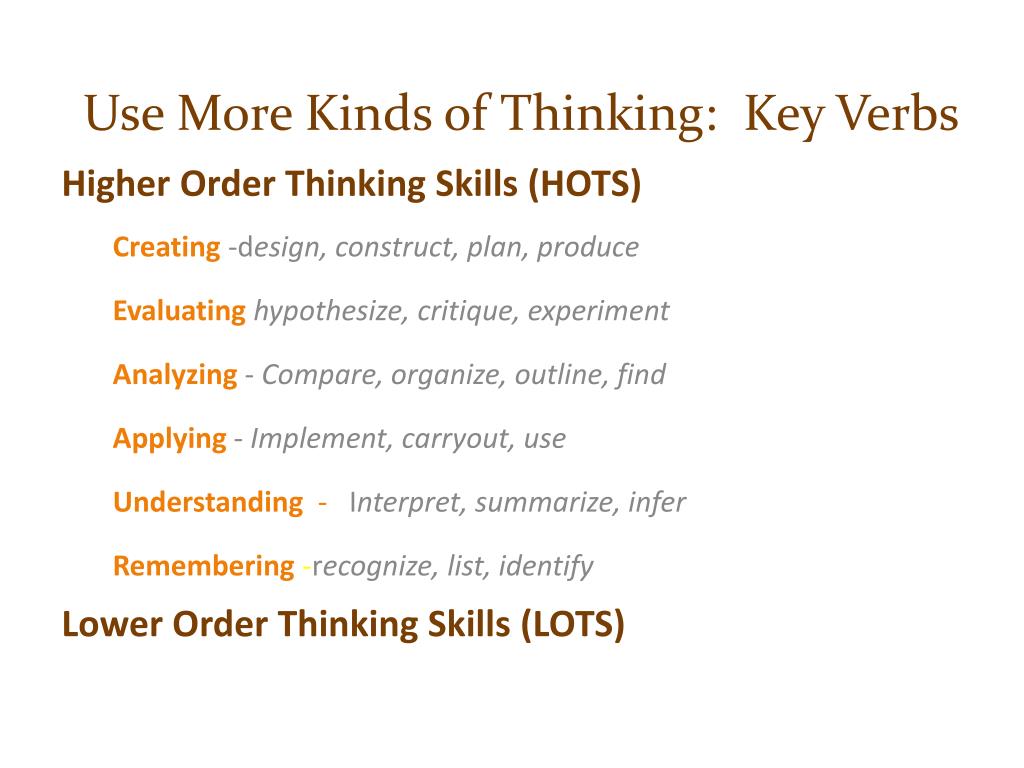 Use More Kinds of Thinking: Key Verbs

Higher Order Thinking Skills (HOTS)

Creating -design, construct, plan, produce

Evaluating hypothesize, critique, experiment

Analyzing - Compare, organize, outline, find

Applying - Implement, carryout, use

Understanding - Interpret, summarize, infer

Remembering -recognize, list, identify

Lower Order Thinking Skills (LOTS)